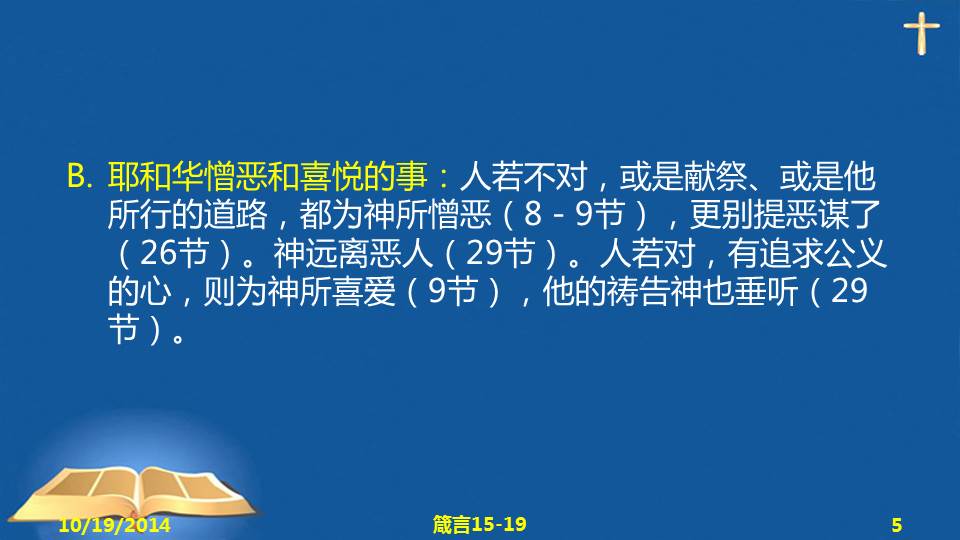 B. 耶和华憎恶和喜悦的事：人若不对，或是献祭、或是他所行的道路，都为神所憎恶（8 - 9节），更别提恶谋了（26节）。神远离恶人（29节）。人若对，有追求公义的心，则为神所喜爱（9节），他的祷告神也垂听（29节）。

10/19/2014

箴言15-19

5